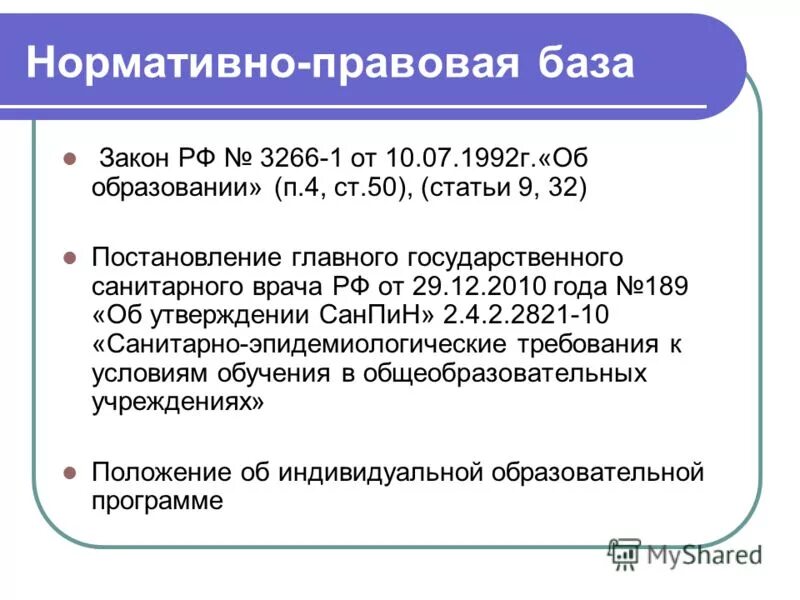 Нормативно-правовая база

Закон РФ № 3266-1 от 10.07.1992г.«Об образовании» (п.4, ст.50), (статьи 9, 32)

Постановление главного государственного санитарного врача РФ от 29.12.2010 года №189 «Об утверждении СанПиН» 2.4.2.2821-10 «Санитарно-эпидемиологические требования к условиям обучения в общеобразовательных учреждениях»

Положение об индивидуальной образовательной программе

MyShared